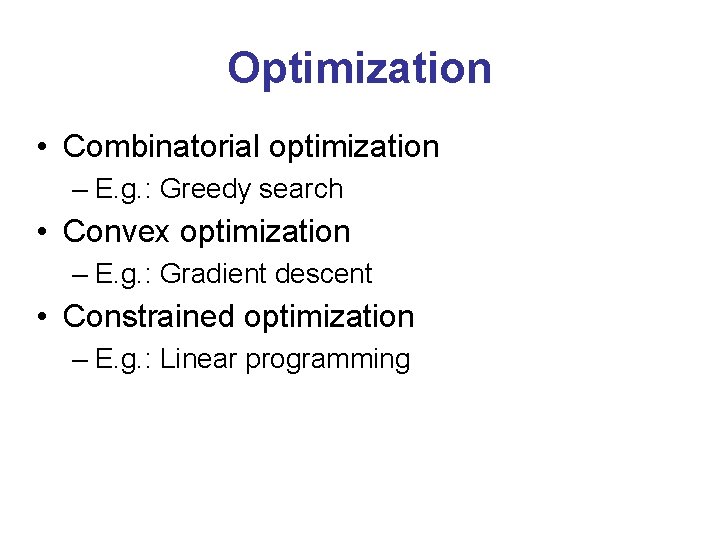 Optimization

• Combinatorial optimization
– E.g.: Greedy search
• Convex optimization
– E.g.: Gradient descent
• Constrained optimization
– E.g.: Linear programming